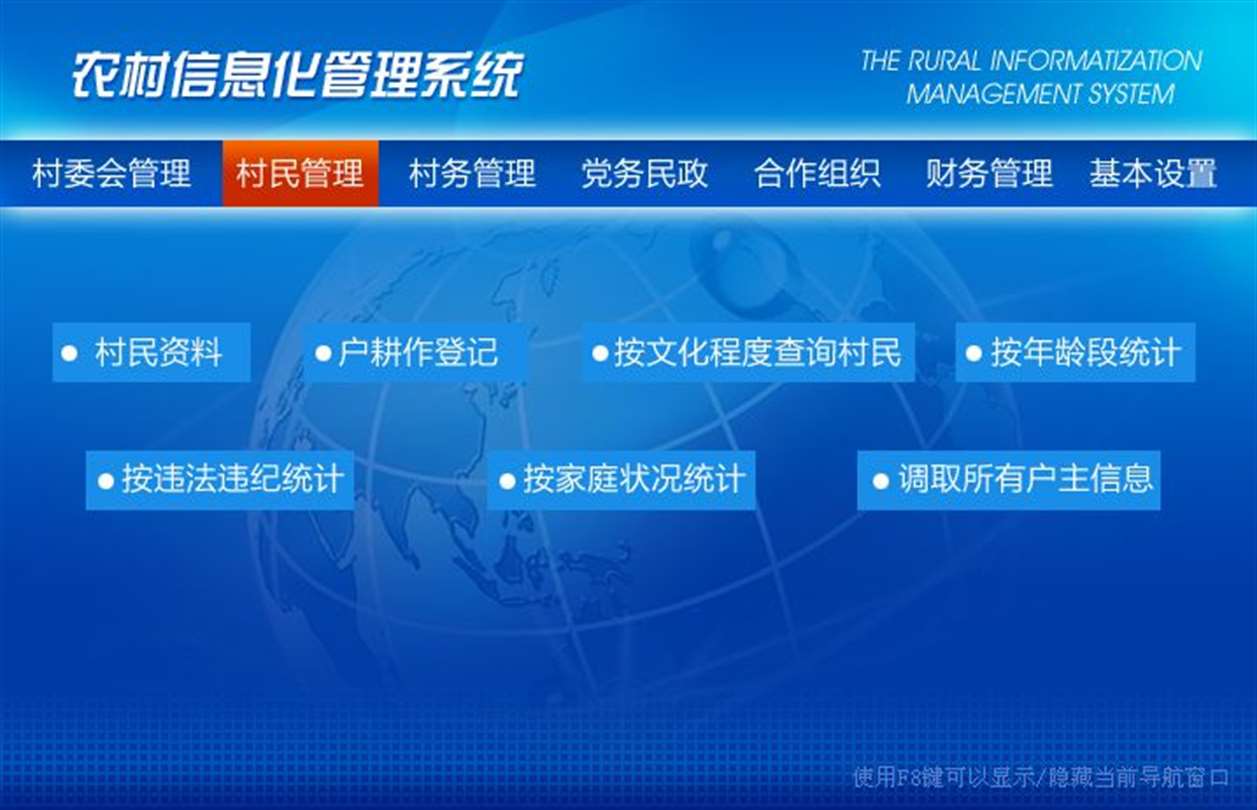 农村信息化管理系统

THE RURAL INFORMATIZATION MANAGEMENT SYSTEM

村委会管理 村民管理 村务管理 党务民政 合作组织 财务管理 基本设置

● 村民资料
● 户耕作登记
● 按文化程度查询村民
● 按年龄段统计
● 按违法违纪统计
● 按家庭状况统计
● 调取所有户主信息

使用F8键可以显示/隐藏当前导航窗口